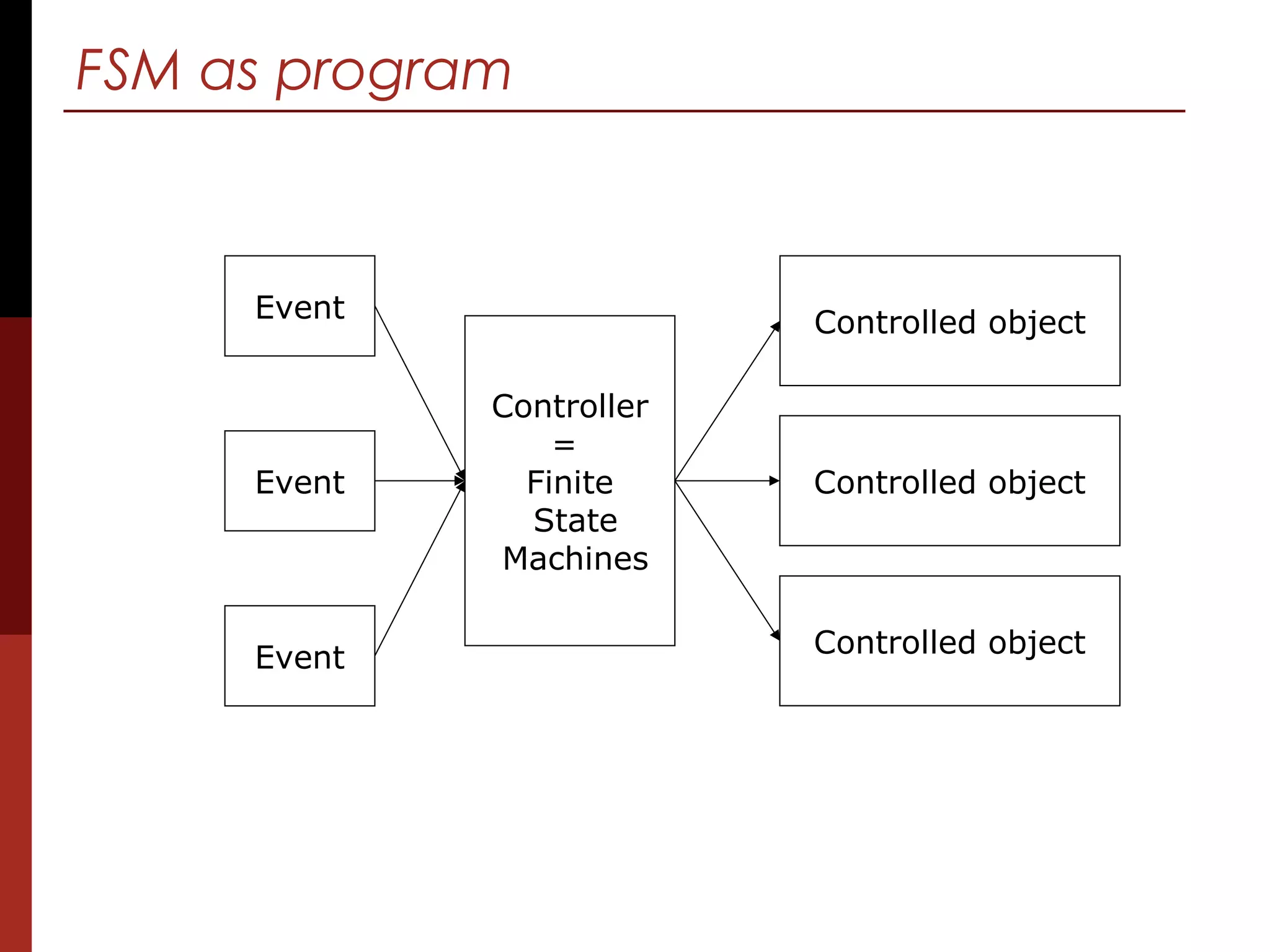 FSM as program

Event

Event

Event

Controller
=
Finite
State
Machines

Controlled object

Controlled object

Controlled object